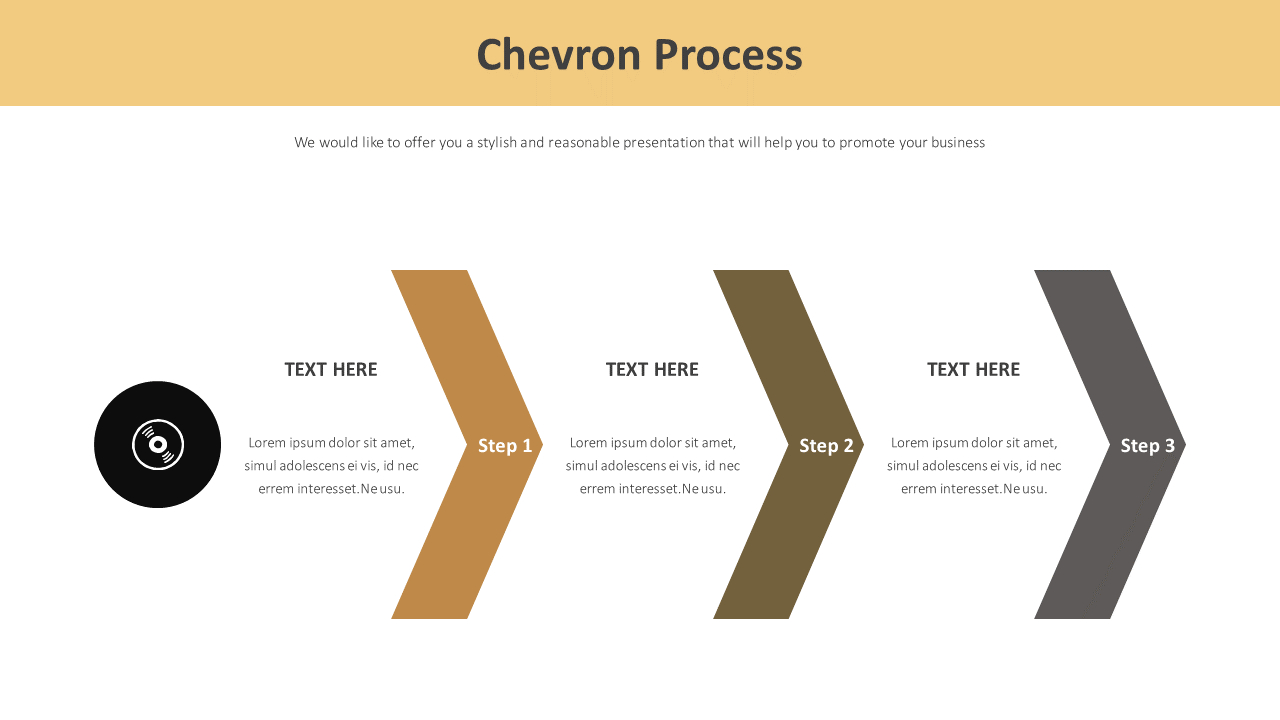 Chevron Process

We would like to offer you a stylish and reasonable presentation that will help you to promote your business

TEXT HERE

Lorem ipsum dolor sit amet, simul adolescens ei vis, id nec errem interesset.Ne usu.

Step 1

TEXT HERE

Lorem ipsum dolor sit amet, simul adolescens ei vis, id nec errem interesset.Ne usu.

Step 2

TEXT HERE

Lorem ipsum dolor sit amet, simul adolescens ei vis, id nec errem interesset.Ne usu.

Step 3